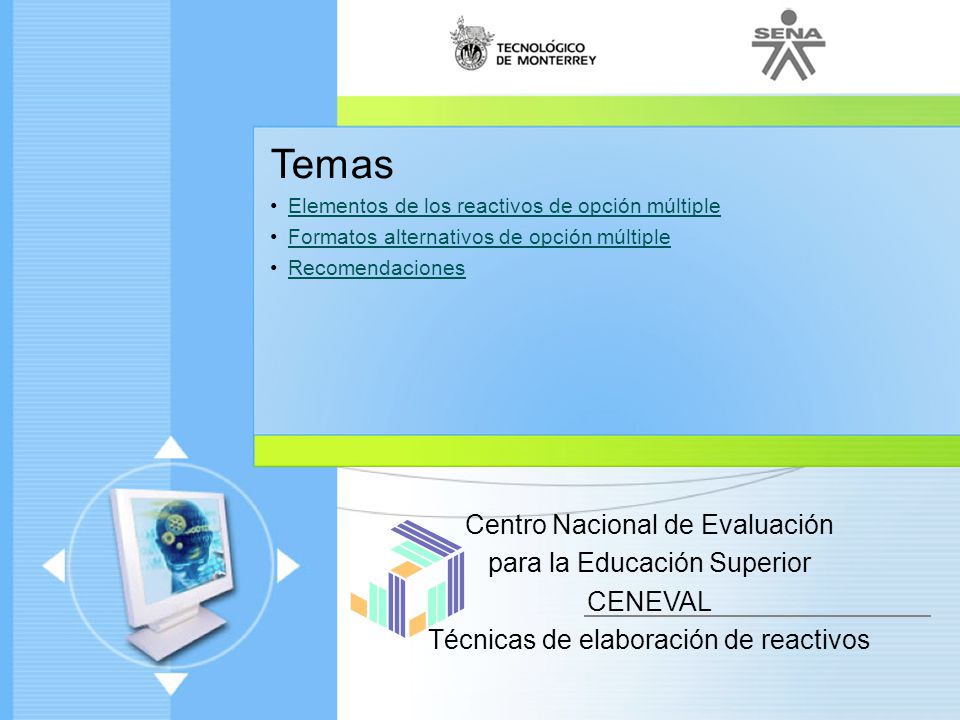 TECNOLÓGICO DE MONTERREY

SENA

Temas

• Elementos de los reactivos de opción múltiple
• Formatos alternativos de opción múltiple
• Recomendaciones

Centro Nacional de Evaluación para la Educación Superior
CENEVAL
Técnicas de elaboración de reactivos